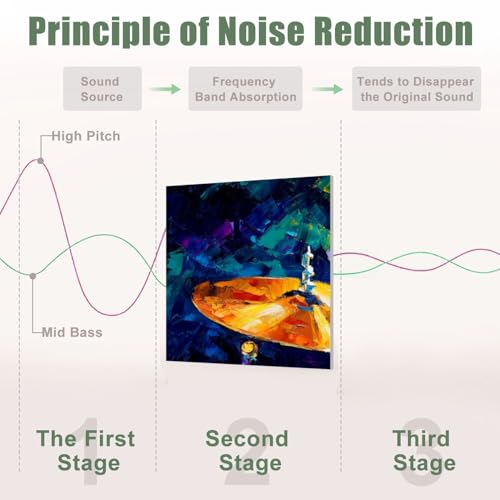 Principle of Noise Reduction

Sound Source

Frequency Band Absorption

Tends to Disappear the Original Sound

High Pitch

Mid Bass

1
The First Stage

2
Second Stage

3
Third Stage